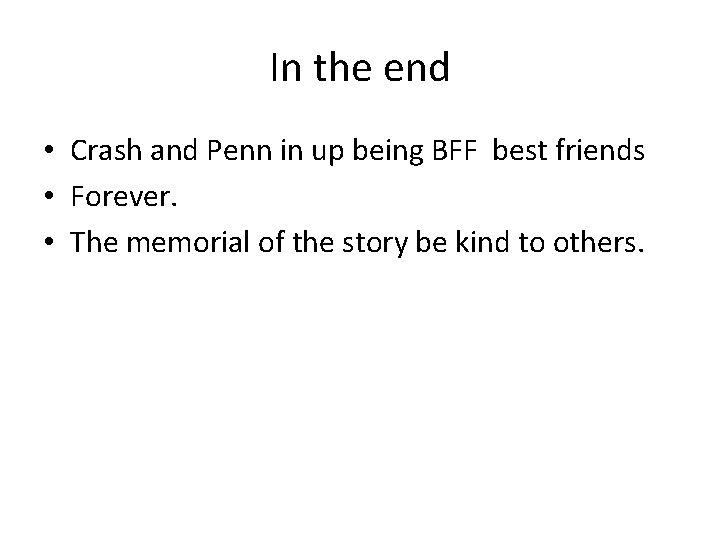 In the end

• Crash and Penn in up being BFF  best friends
• Forever.
• The memorial of the story be kind to others.